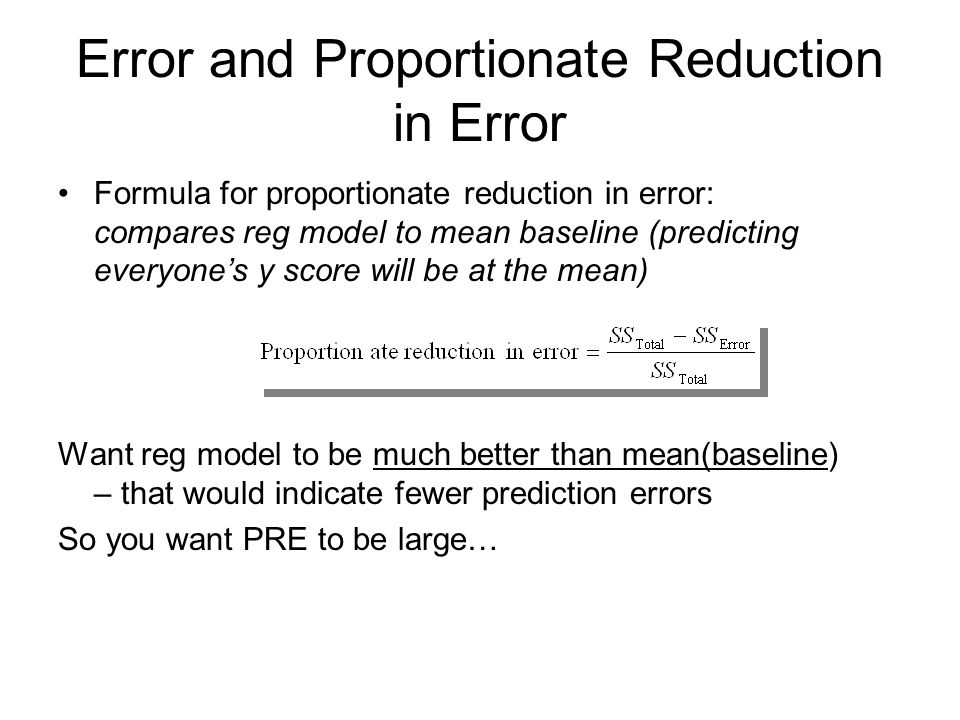 Error and Proportionate Reduction in Error

• Formula for proportionate reduction in error: compares reg model to mean baseline (predicting everyone's y score will be at the mean)

$\text{Proportion ate reduction in error} = \frac{SS_{\text{Total}} - SS_{\text{Error}}}{SS_{\text{Total}}}$

Want reg model to be much better than mean(baseline) – that would indicate fewer prediction errors

So you want PRE to be large…